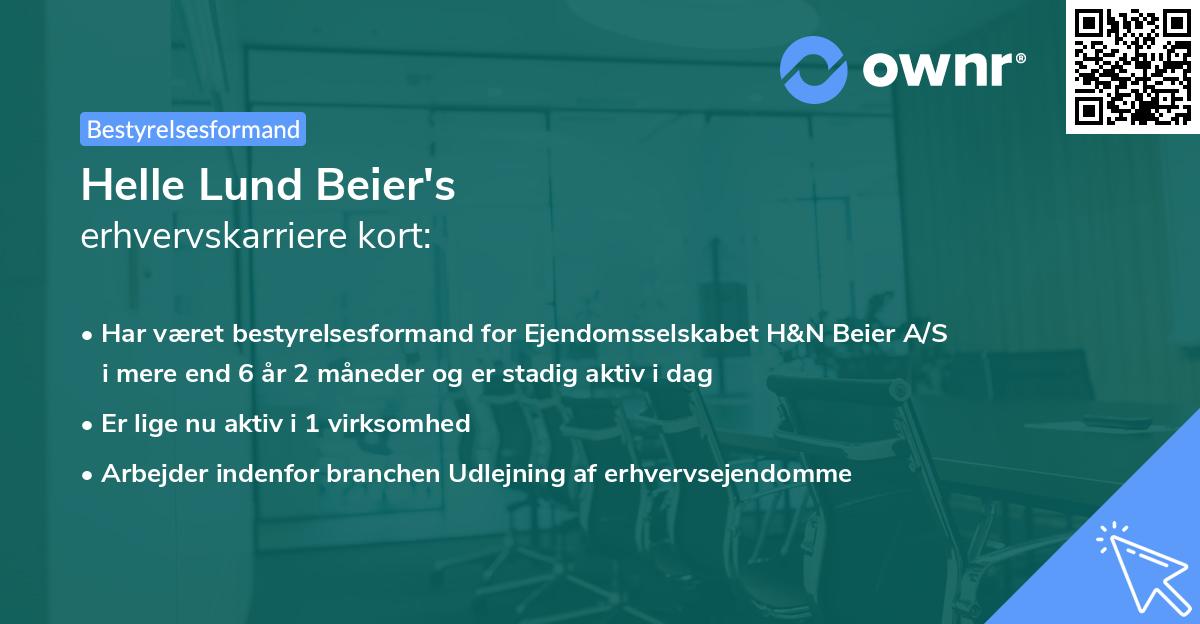 ownr®

Bestyrelsesformand

Helle Lund Beier's
erhvervskarriere kort:

• Har været bestyrelsesformand for Ejendomsselskabet H&N Beier A/S i mere end 6 år 2 måneder og er stadig aktiv i dag

• Er lige nu aktiv i 1 virksomhed

• Arbejder indenfor branchen Udlejning af erhvervsejendomme